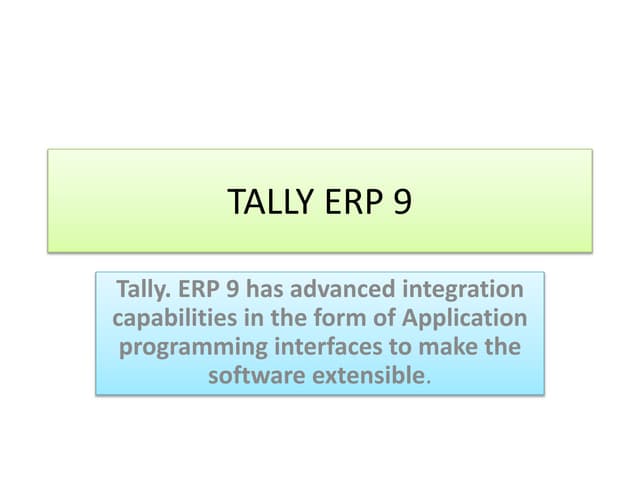 TALLY ERP 9

Tally. ERP 9 has advanced integration capabilities in the form of Application programming interfaces to make the software extensible.